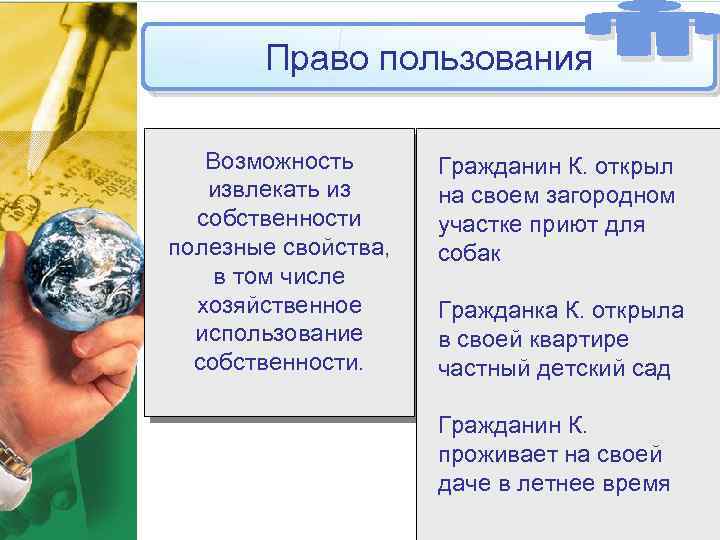 Право пользования

Возможность извлекать из собственности полезные свойства, в том числе хозяйственное использование собственности.

Гражданин К. открыл на своем загородном участке приют для собак

Гражданка К. открыла в своей квартире частный детский сад

Гражданин К. проживает на своей даче в летнее время